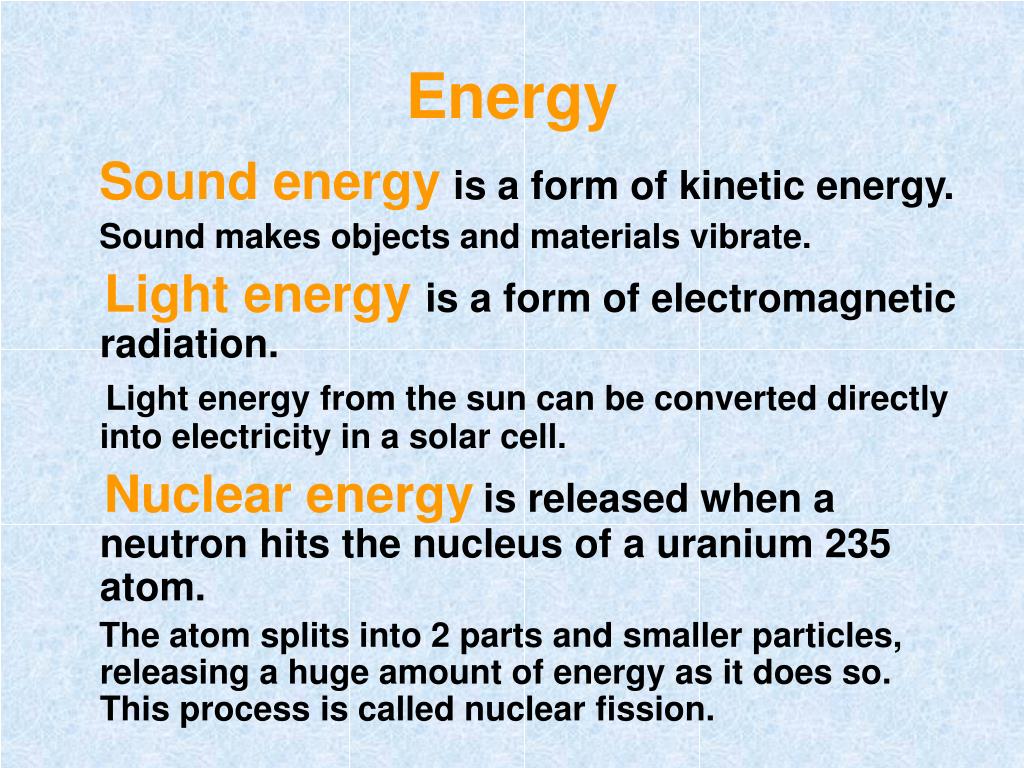 Energy

Sound energy is a form of kinetic energy.

Sound makes objects and materials vibrate.

Light energy is a form of electromagnetic radiation.

Light energy from the sun can be converted directly into electricity in a solar cell.

Nuclear energy is released when a neutron hits the nucleus of a uranium 235 atom.

The atom splits into 2 parts and smaller particles, releasing a huge amount of energy as it does so. This process is called nuclear fission.